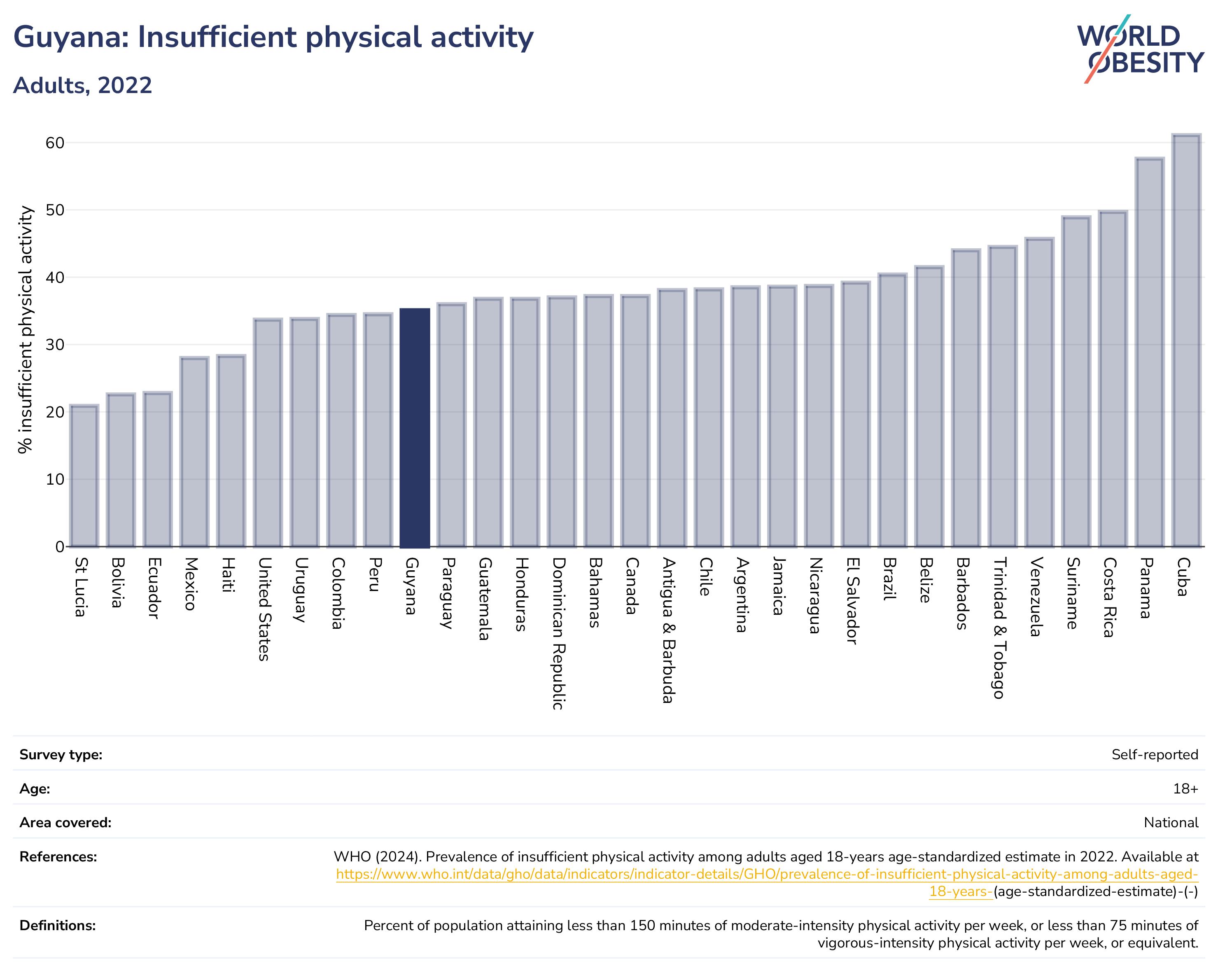 Guyana: Insufficient physical activity

Adults, 2022

WORLD OBESITY

% insufficient physical activity

60
50
40
30
20
10
0

St Lucia
Bolivia
Ecuador
Mexico
Haiti
United States
Uruguay
Colombia
Peru
Guyana
Paraguay
Guatemala
Honduras
Dominican Republic
Bahamas
Canada
Antigua & Barbuda
Chile
Argentina
Jamaica
Nicaragua
El Salvador
Brazil
Belize
Barbados
Trinidad & Tobago
Venezuela
Suriname
Costa Rica
Panama
Cuba

| | |
|---|---|
| Survey type: | Self-reported |
| Age: | 18+ |
| Area covered: | National |
| References: | WHO (2024). Prevalence of insufficient physical activity among adults aged 18-years age-standardized estimate in 2022. Available at https://www.who.int/data/gho/data/indicators/indicator-details/GHO/prevalence-of-insufficient-physical-activity-among-adults-aged-18-years-(age-standardized-estimate)-(-) |
| Definitions: | Percent of population attaining less than 150 minutes of moderate-intensity physical activity per week, or less than 75 minutes of vigorous-intensity physical activity per week, or equivalent. |